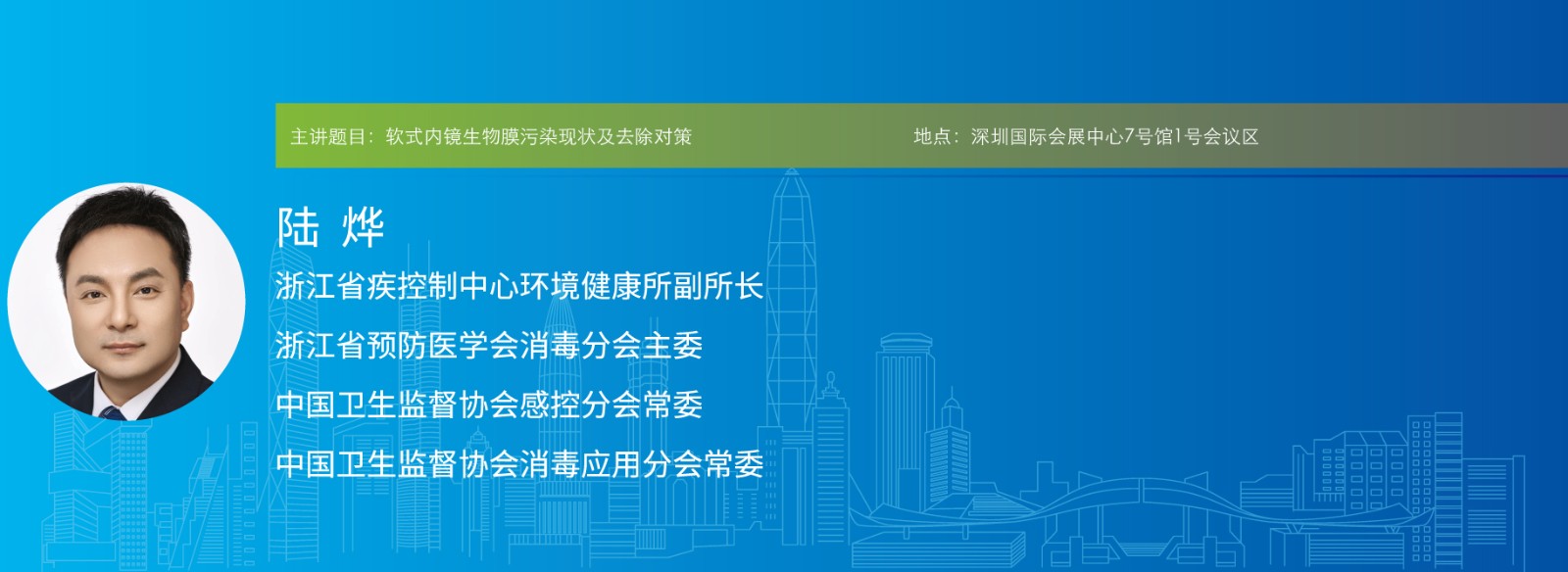 主讲题目：软式内镜生物膜污染现状及去除对策

地点：深圳国际会展中心7号馆1号会议区

陆 烨

浙江省疾控制中心环境健康所副所长

浙江省预防医学会消毒分会主委

中国卫生监督协会感控分会常委

中国卫生监督协会消毒应用分会常委